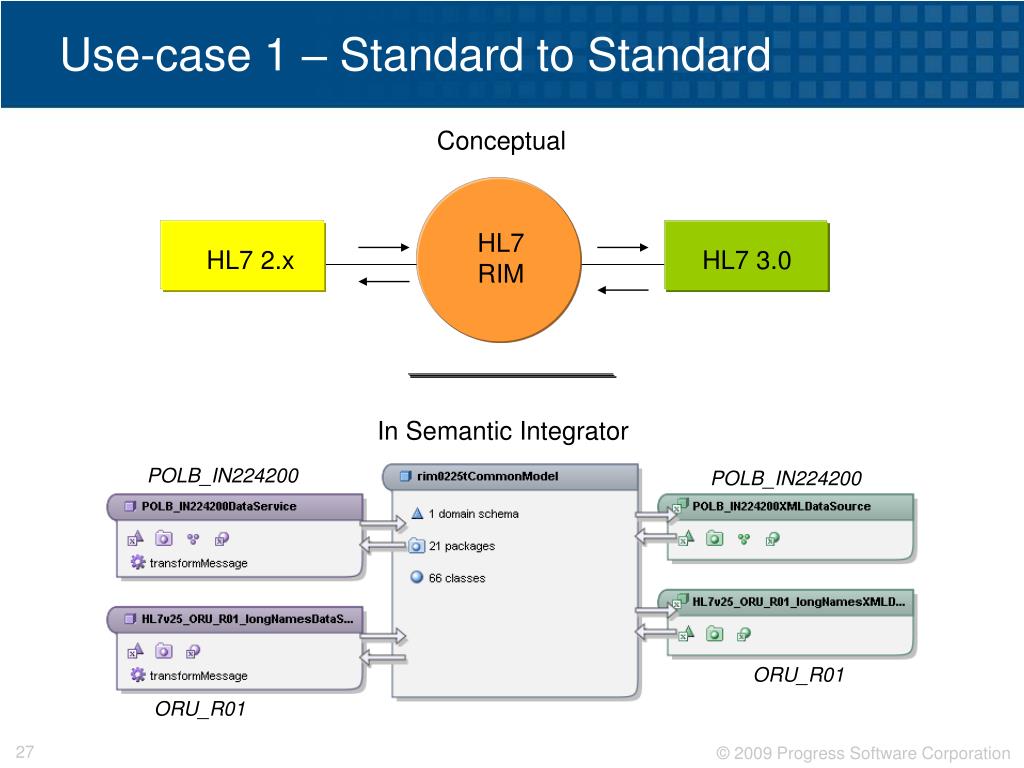 Use-case 1 – Standard to Standard

Conceptual

HL7 2.x

HL7 RIM

HL7 3.0

In Semantic Integrator

POLB_IN224200

POLB_IN224200DataService

transformMessage

HL7v25_ORU_R01_longNamesDataS...

transformMessage

ORU_R01

rim0225tCommonModel

1 domain schema

21 packages

66 classes

POLB_IN224200

POLB_IN224200XMLDataSource

HL7v25_ORU_R01_longNamesXMLD...

ORU_R01

27

© 2009 Progress Software Corporation